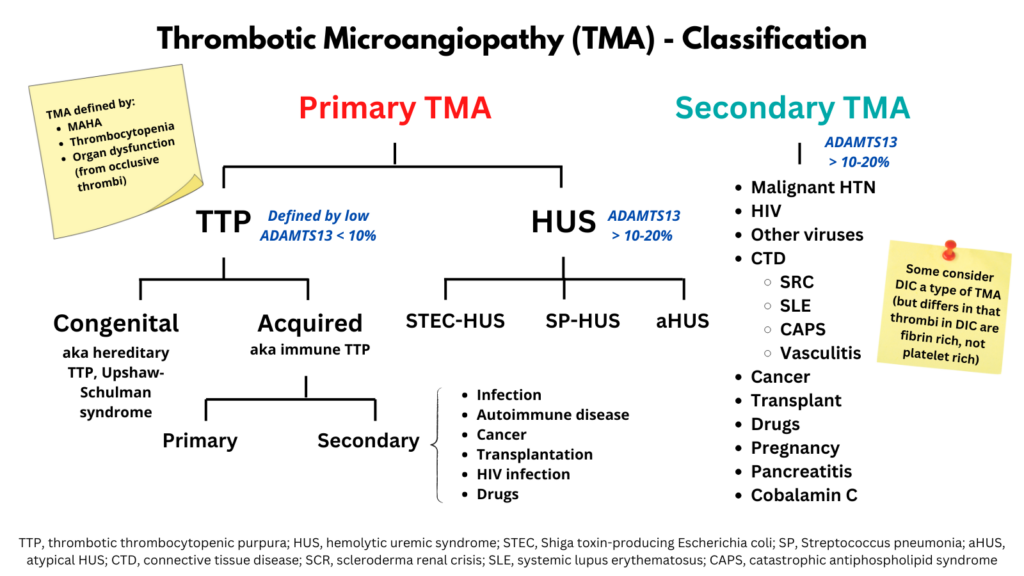 Thrombotic Microangiopathy (TMA) - Classification

TMA defined by:
- MAHA
- Thrombocytopenia
- Organ dysfunction (from occlusive thrombi)

Primary TMA

TTP Defined by low ADAMTS13 < 10%

Congenital
aka hereditary TTP, Upshaw-Schulman syndrome

Acquired
aka immune TTP

Primary

Secondary
- Infection
- Autoimmune disease
- Cancer
- Transplantation
- HIV infection
- Drugs

HUS ADAMTS13 > 10-20%

STEC-HUS

SP-HUS

aHUS

Secondary TMA

ADAMTS13 > 10-20%

- Malignant HTN
- HIV
- Other viruses
- CTD
  - SRC
  - SLE
  - CAPS
  - Vasculitis
- Cancer
- Transplant
- Drugs
- Pregnancy
- Pancreatitis
- Cobalamin C

Some consider DIC a type of TMA (but differs in that thrombi in DIC are fibrin rich, not platelet rich)

TTP, thrombotic thrombocytopenic purpura; HUS, hemolytic uremic syndrome; STEC, Shiga toxin-producing Escherichia coli; SP, Streptococcus pneumonia; aHUS, atypical HUS; CTD, connective tissue disease; SCR, scleroderma renal crisis; SLE, systemic lupus erythematosus; CAPS, catastrophic antiphospholipid syndrome